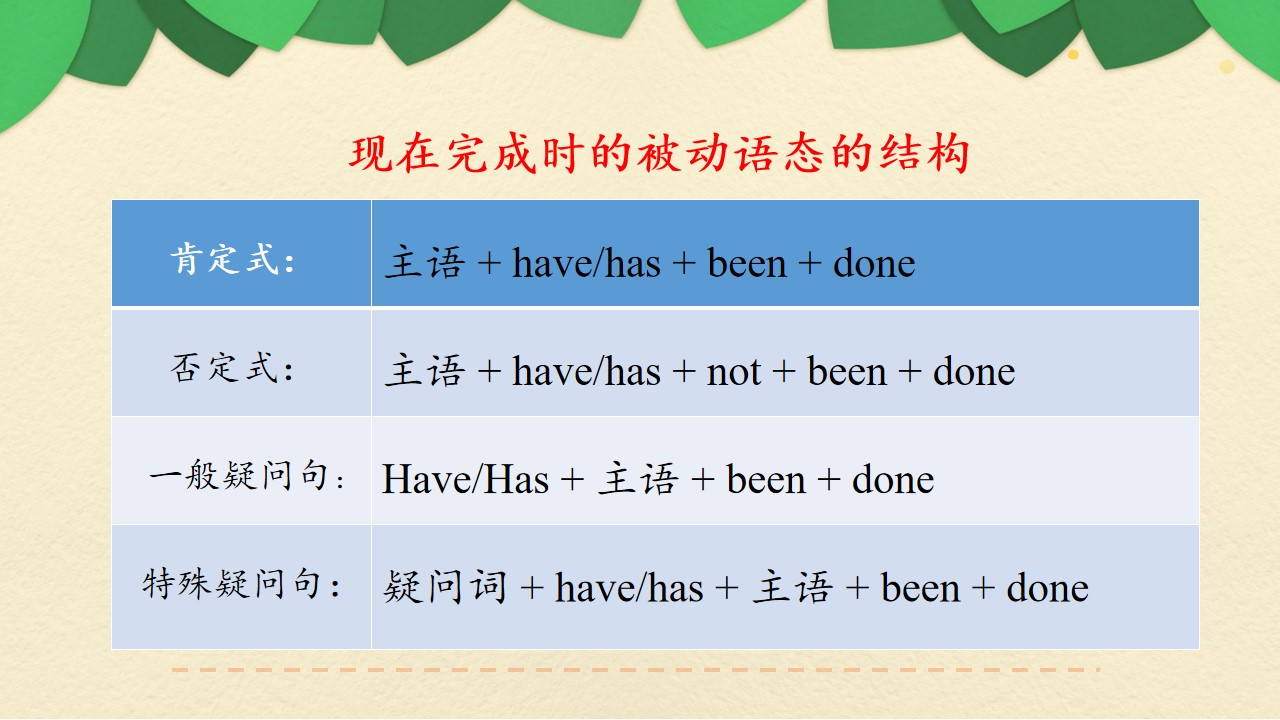 现在完成时的被动语态的结构

| 肯定式: | 主语 + have/has + been + done |
|---|---|
| 否定式: | 主语 + have/has + not + been + done |
| 一般疑问句: | Have/Has + 主语 + been + done |
| 特殊疑问句: | 疑问词 + have/has + 主语 + been + done |